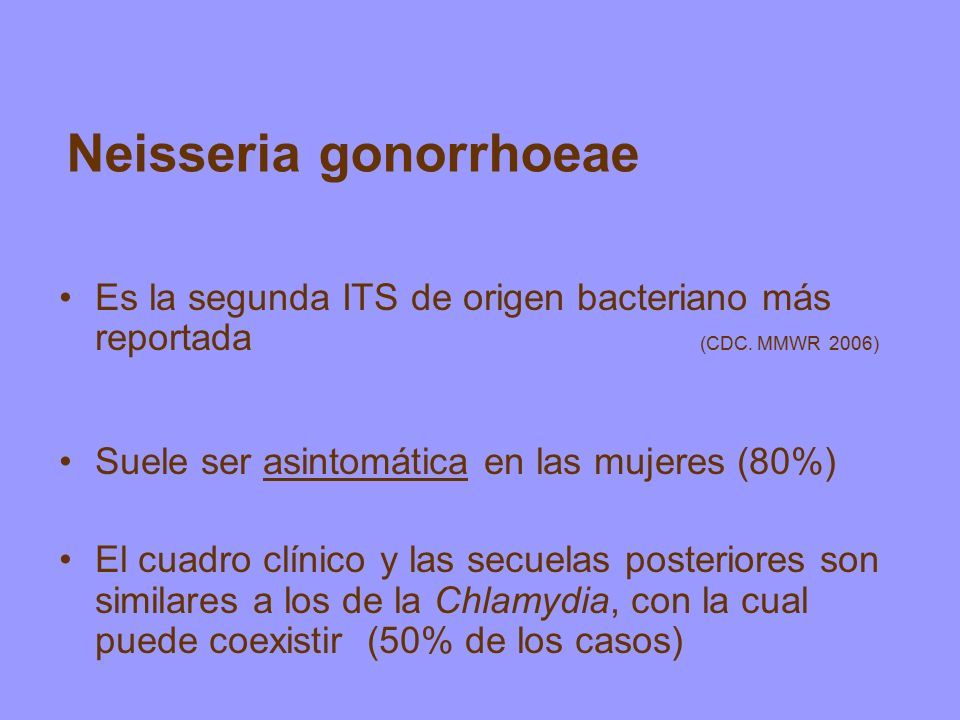 Neisseria gonorrhoeae

• Es la segunda ITS de origen bacteriano más reportada (CDC. MMWR 2006)

• Suele ser asintomática en las mujeres (80%)

• El cuadro clínico y las secuelas posteriores son similares a los de la Chlamydia, con la cual puede coexistir (50% de los casos)